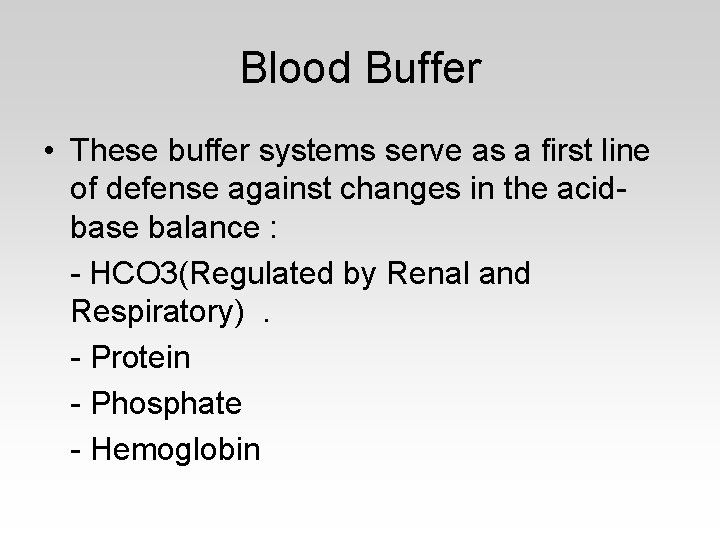 Blood Buffer

• These buffer systems serve as a first line of defense against changes in the acid-base balance :

- HCO3(Regulated by Renal and Respiratory) .

- Protein

- Phosphate

- Hemoglobin